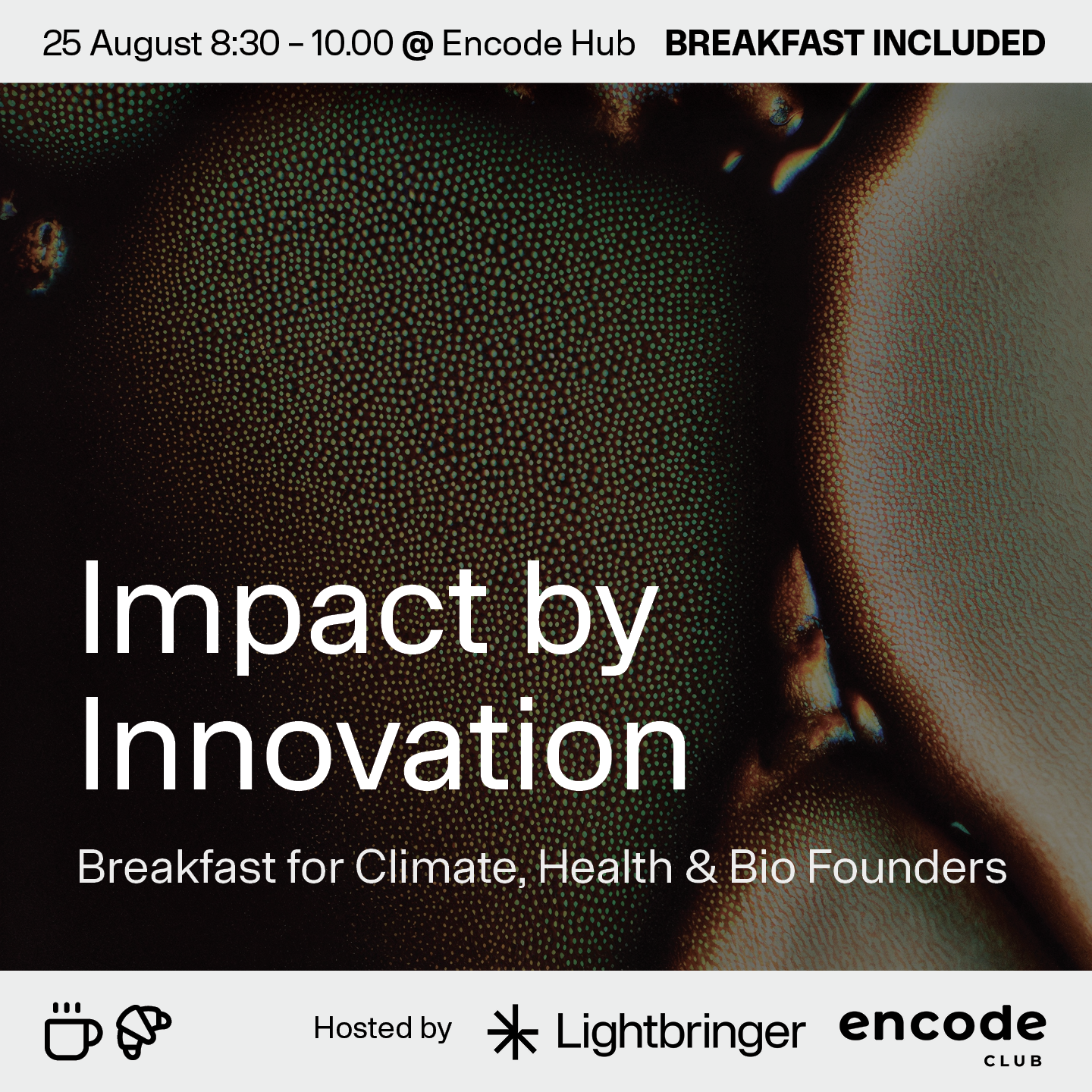 25 August 8:30 – 10.00 @ Encode Hub BREAKFAST INCLUDED

Impact by Innovation

Breakfast for Climate, Health & Bio Founders

Hosted by Lightbringer encode CLUB